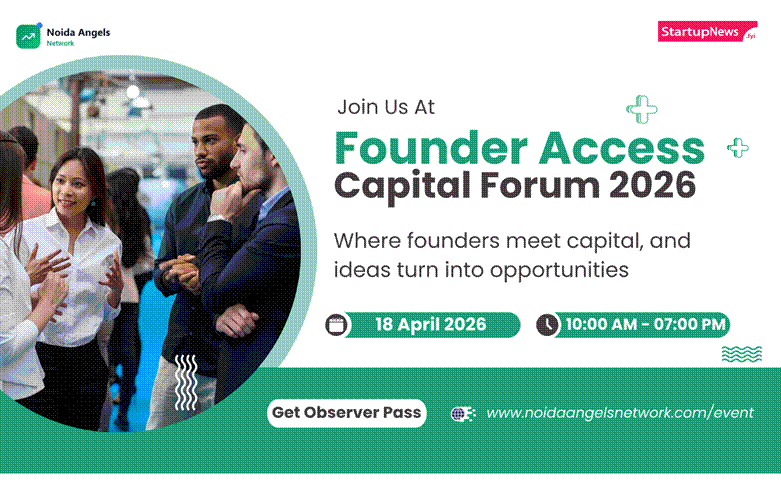 Noida Angels
Network

StartupNews .fyi

Join Us At

Founder Access
Capital Forum 2026

Where founders meet capital, and ideas turn into opportunities

18 April 2026

10:00 AM - 07:00 PM

Get Observer Pass

www.noidaangelsnetwork.com/event